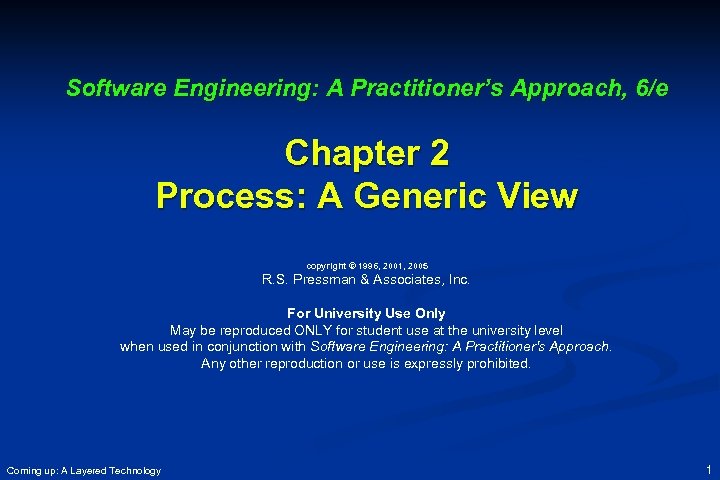 Software Engineering: A Practitioner's Approach, 6/e

Chapter 2
Process: A Generic View

copyright © 1996, 2001, 2005
R.S. Pressman & Associates, Inc.

For University Use Only
May be reproduced ONLY for student use at the university level when used in conjunction with Software Engineering: A Practitioner's Approach. Any other reproduction or use is expressly prohibited.

Coming up: A Layered Technology

1